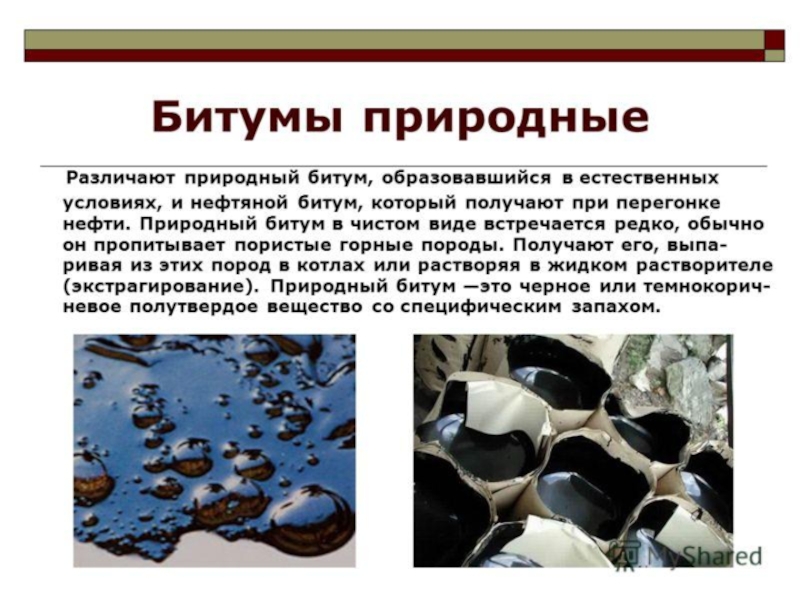 Битумы природные

Различают природный битум, образовавшийся в естественных условиях, и нефтяной битум, который получают при перегонке нефти. Природный битум в чистом виде встречается редко, обычно он пропитывает пористые горные породы. Получают его, выпаривая из этих пород в котлах или растворяя в жидком растворителе (экстрагирование). Природный битум —это черное или темнокоричневое полутвердое вещество со специфическим запахом.

MyShared